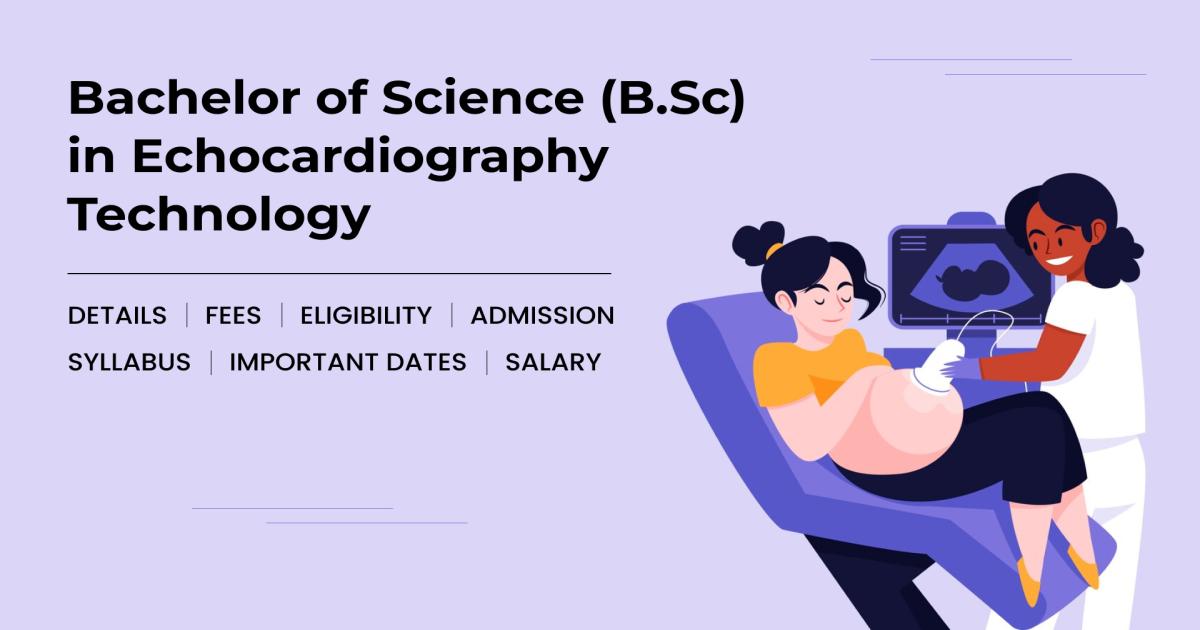 Bachelor of Science (B.Sc) in Echocardiography Technology

DETAILS | FEES | ELIGIBILITY | ADMISSION
SYLLABUS | IMPORTANT DATES | SALARY